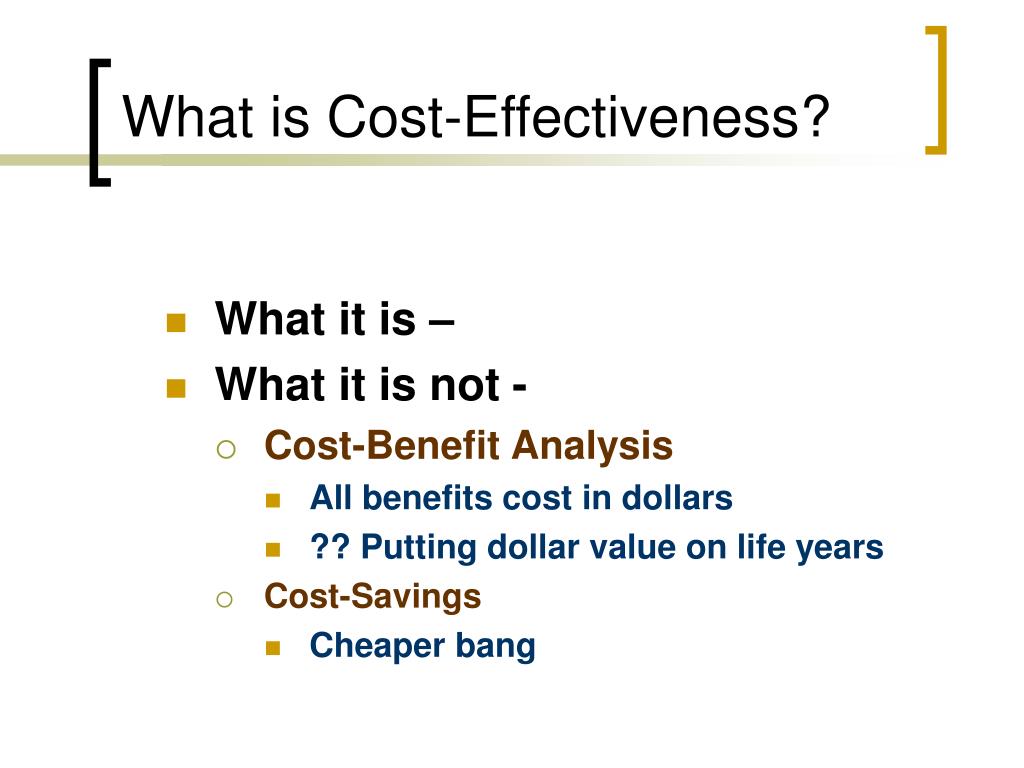 What is Cost-Effectiveness?

What it is –

What it is not -

Cost-Benefit Analysis

All benefits cost in dollars

?? Putting dollar value on life years

Cost-Savings

Cheaper bang